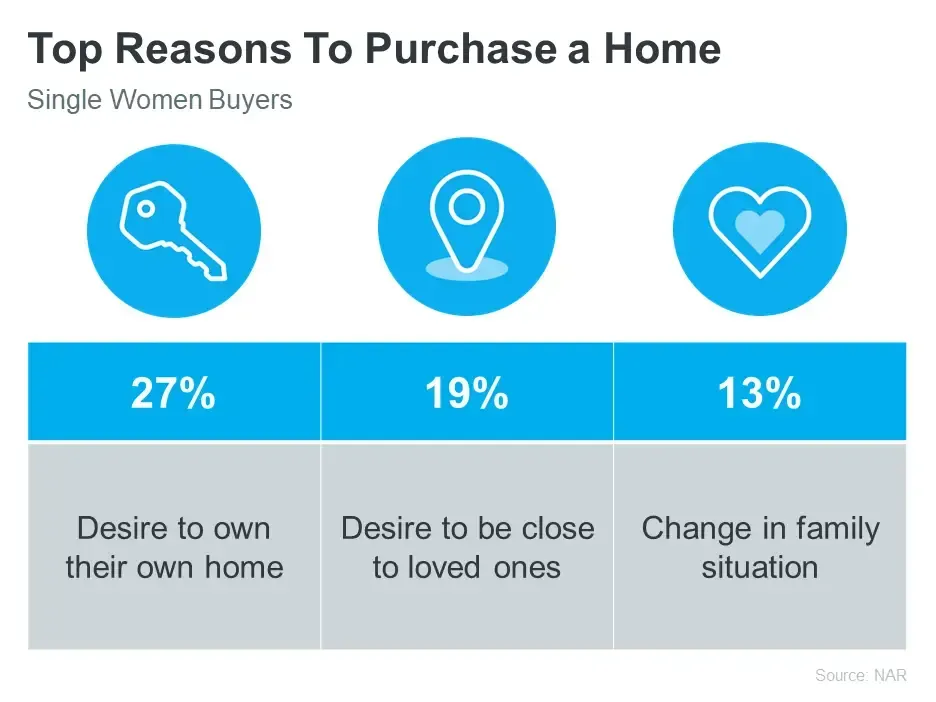 Top Reasons To Purchase a Home

Single Women Buyers

| 27% | 19% | 13% |
|---|---|---|
| Desire to own their own home | Desire to be close to loved ones | Change in family situation |

Source: NAR